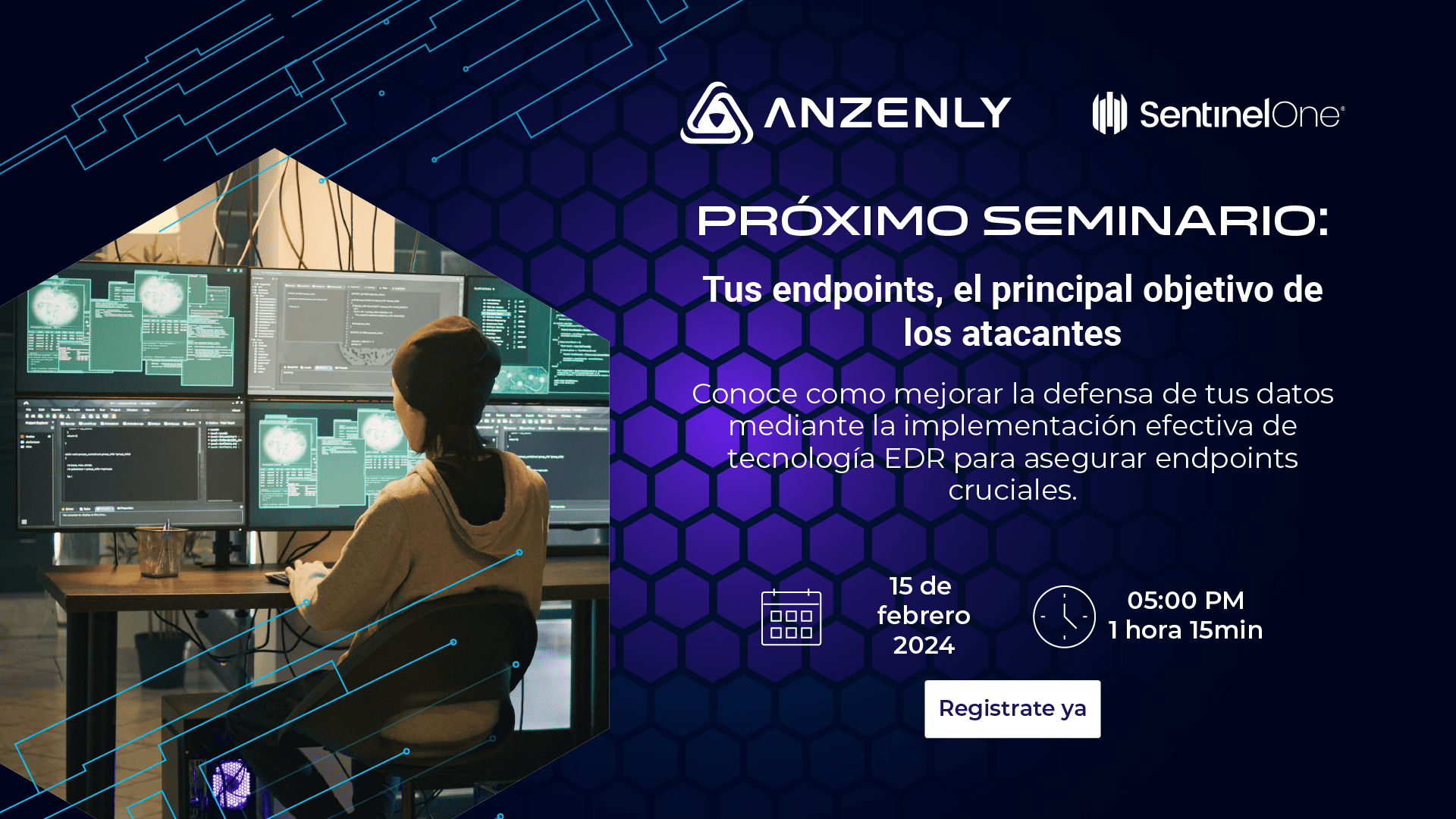 ANZENLY

SentinelOne

PRÓXIMO SEMINARIO:

Tus endpoints, el principal objetivo de los atacantes

Conoce como mejorar la defensa de tus datos mediante la implementación efectiva de tecnología EDR para asegurar endpoints cruciales.

15 de febrero 2024

05:00 PM
1 hora 15min

Registrate ya